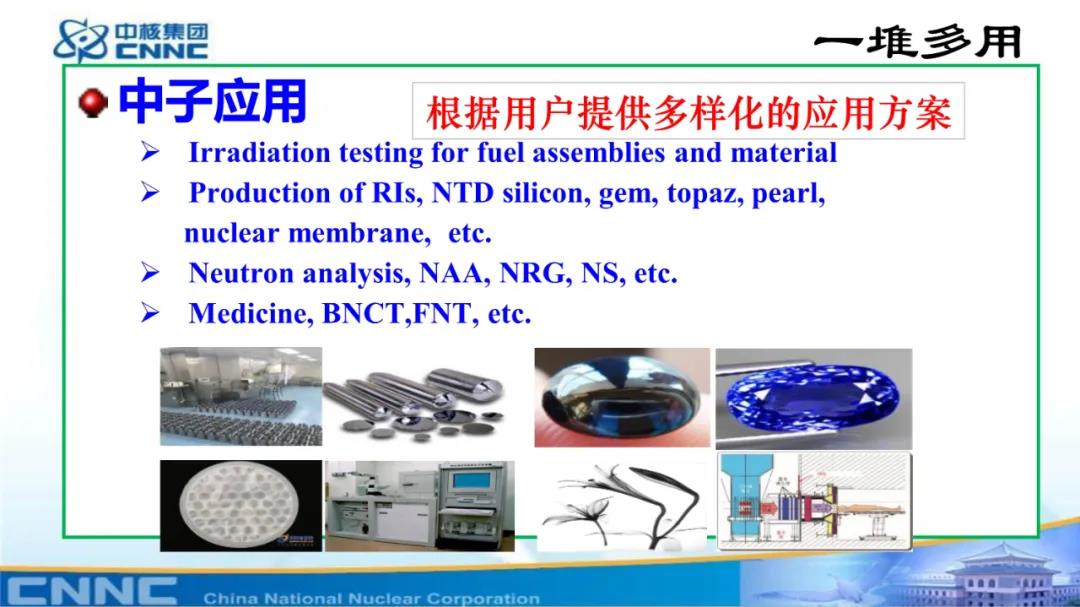 中核集团
CNNC

一堆多用

中子应用

根据用户提供多样化的应用方案

➢ Irradiation testing for fuel assemblies and material
➢ Production of RIs, NTD silicon, gem, topaz, pearl, nuclear membrane, etc.
➢ Neutron analysis, NAA, NRG, NS, etc.
➢ Medicine, BNCT,FNT, etc.

CNNC China National Nuclear Corporation